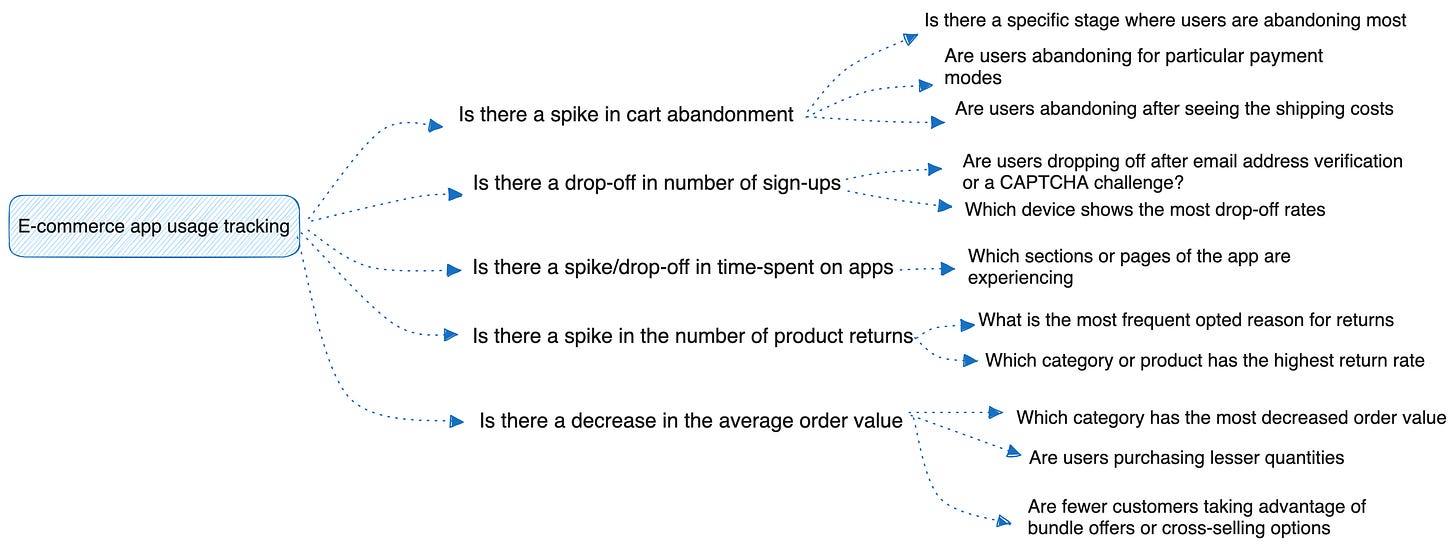 E-commerce app usage tracking

Is there a spike in cart abandonment

Is there a specific stage where users are abandoning most

Are users abandoning for particular payment modes

Are users abandoning after seeing the shipping costs

Is there a drop-off in number of sign-ups

Are users dropping off after email address verification or a CAPTCHA challenge?

Which device shows the most drop-off rates

Is there a spike/drop-off in time-spent on apps

Which sections or pages of the app are experiencing

Is there a spike in the number of product returns

What is the most frequent opted reason for returns

Which category or product has the highest return rate

Is there a decrease in the average order value

Which category has the most decreased order value

Are users purchasing lesser quantities

Are fewer customers taking advantage of bundle offers or cross-selling options